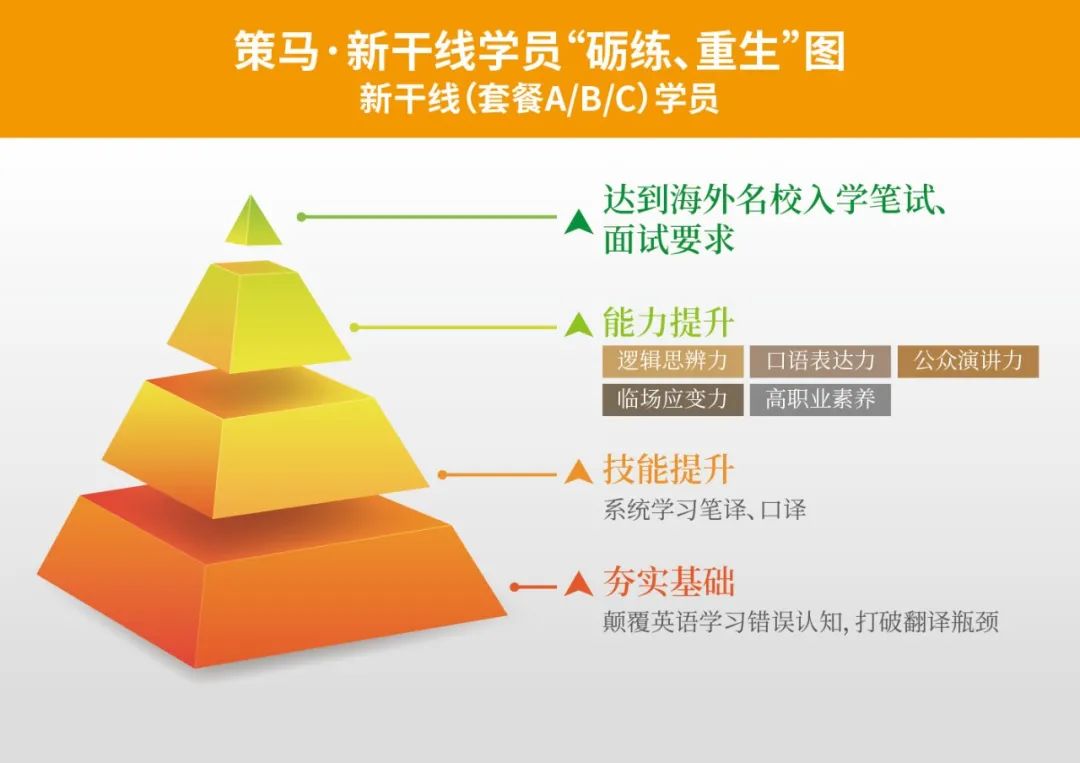 策马·新干线学员“砺练、重生”图
新干线(套餐A/B/C)学员

达到海外名校入学笔试、面试要求

能力提升

逻辑思辨力 口语表达力 公众演讲力
临场应变力 高职业素养

技能提升

系统学习笔译、口译

夯实基础

颠覆英语学习错误认知，打破翻译瓶颈